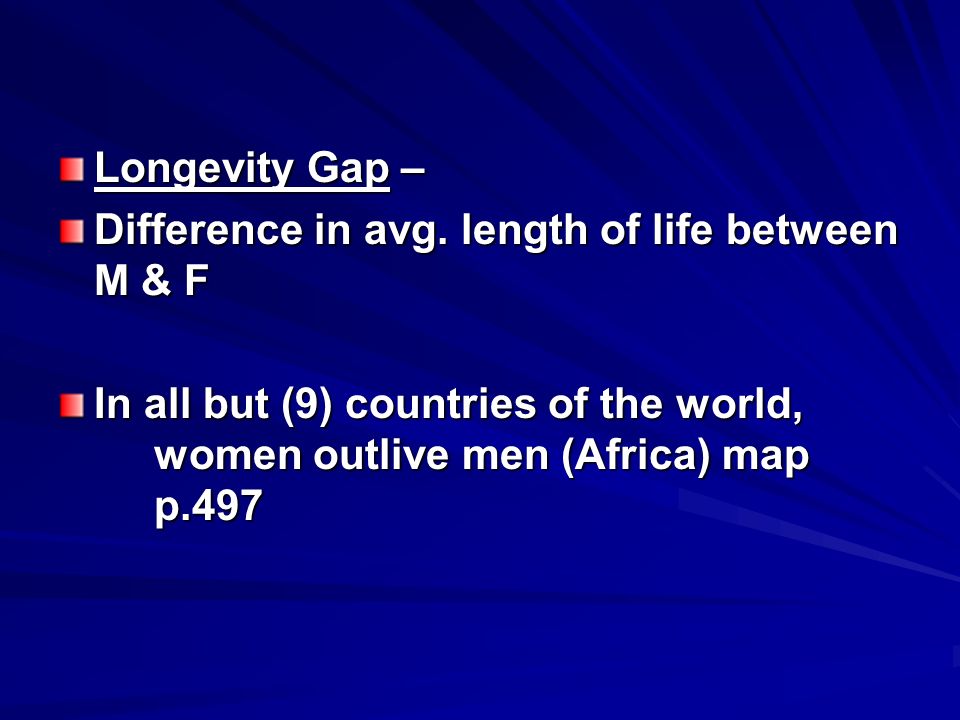 Longevity Gap –

Difference in avg. length of life between M & F

In all but (9) countries of the world, women outlive men (Africa) map p.497